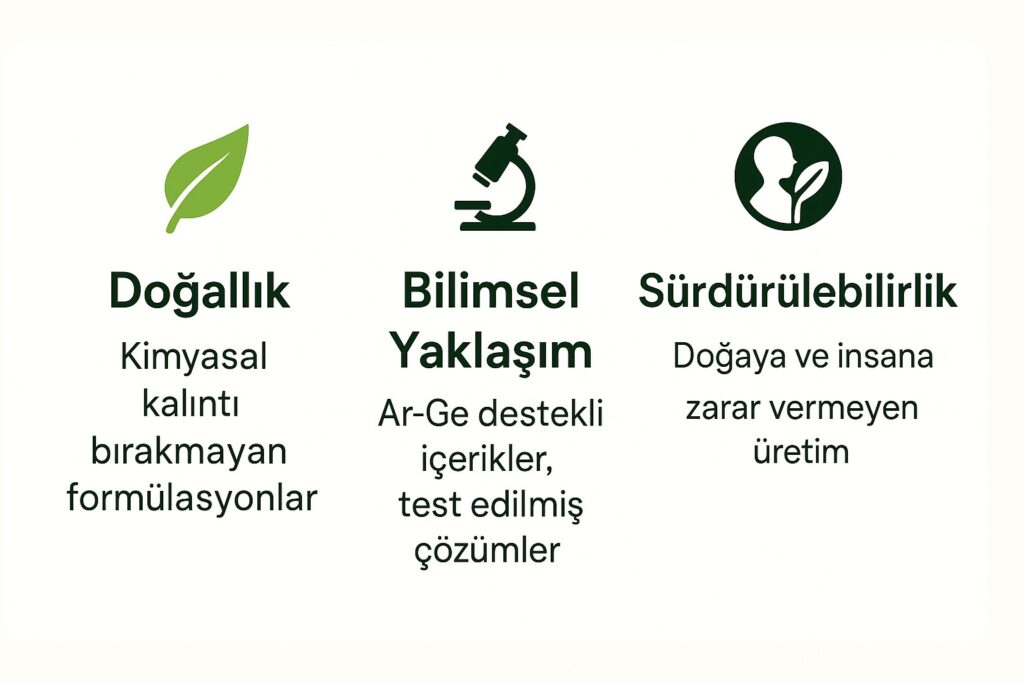 Doğallık

Kimyasal kalıntı bırakmayan formülasyonlar

Bilimsel Yaklaşım

Ar-Ge destekli içerikler, test edilmiş çözümler

Sürdürülebilirlik

Doğaya ve insana zarar vermeyen üretim